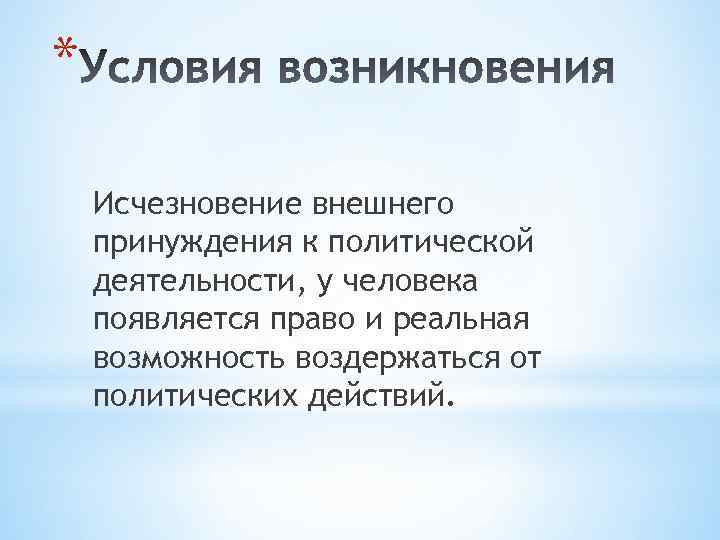 *Условия возникновения

Исчезновение внешнего принуждения к политической деятельности, у человека появляется право и реальная возможность воздержаться от политических действий.